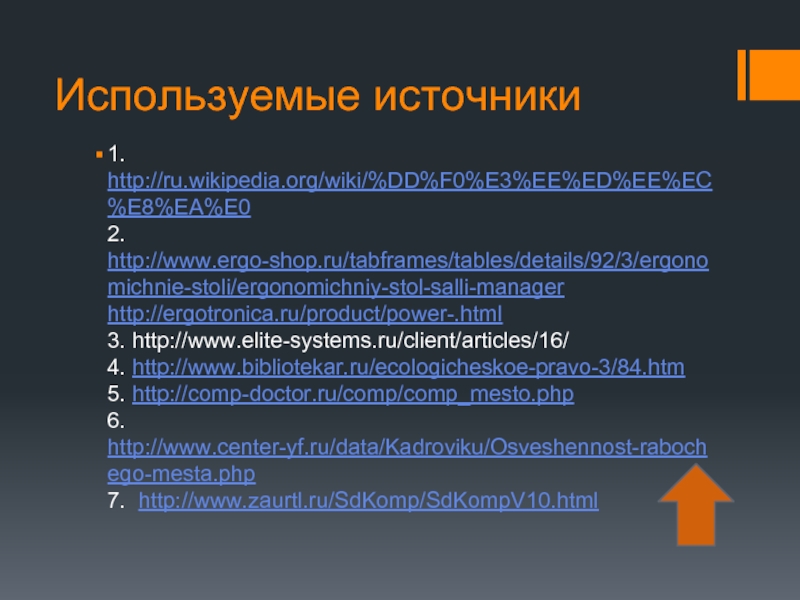 Используемые источники

1. http://ru.wikipedia.org/wiki/%DD%F0%E3%EE%ED%EE%EC%E8%EA%E0
2. http://www.ergo-shop.ru/tabframes/tables/details/92/3/ergonomichnie-stoli/ergonomichniy-stol-salli-manager
http://ergotronica.ru/product/power-.html
3. http://www.elite-systems.ru/client/articles/16/
4. http://www.bibliotekar.ru/ecologicheskoe-pravo-3/84.htm
5. http://comp-doctor.ru/comp/comp_mesto.php
6. http://www.center-yf.ru/data/Kadroviku/Osveshennost-rabochego-mesta.php
7. http://www.zaurtl.ru/SdKomp/SdKompV10.html